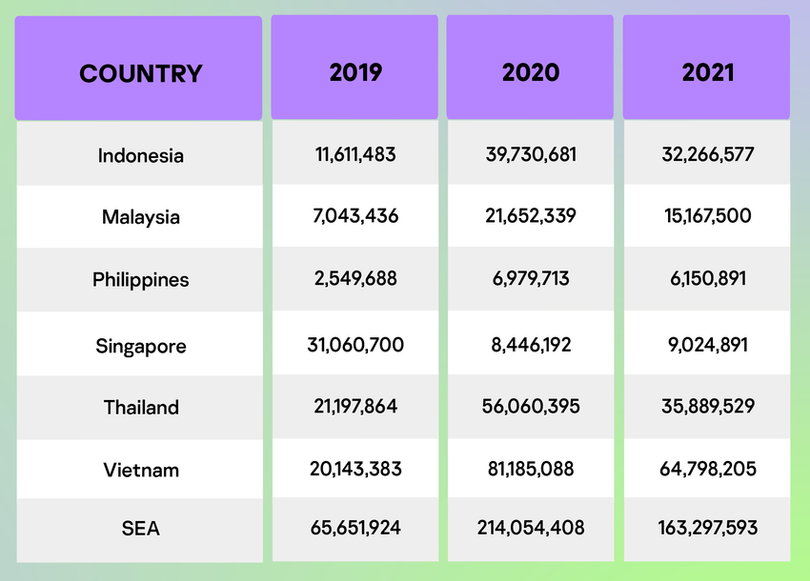 | COUNTRY | 2019 | 2020 | 2021 |
|---|---|---|---|
| Indonesia | 11,611,483 | 39,730,681 | 32,266,577 |
| Malaysia | 7,043,436 | 21,652,339 | 15,167,500 |
| Philippines | 2,549,688 | 6,979,713 | 6,150,891 |
| Singapore | 31,060,700 | 8,446,192 | 9,024,891 |
| Thailand | 21,197,864 | 56,060,395 | 35,889,529 |
| Vietnam | 20,143,383 | 81,185,088 | 64,798,205 |
| SEA | 65,651,924 | 214,054,408 | 163,297,593 |